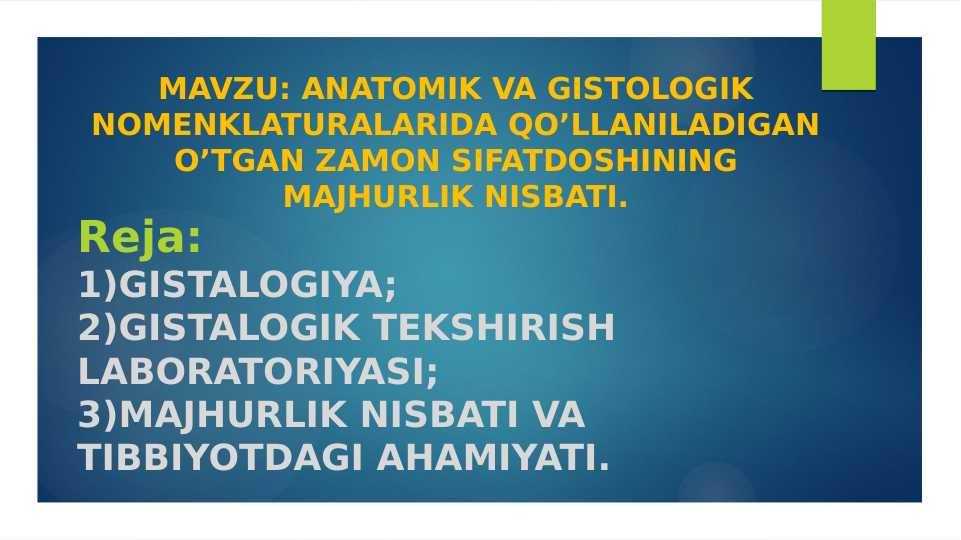 MAVZU: ANATOMIK VA GISTOLOGIK NOMENKLATURALARIDA QO’LLANILADIGAN O’TGAN ZAMON SIFATDOSHINING MAJHURLIK NISBATI.

Reja:
1)GISTALOGIYA;
2)GISTALOGIK TEKSHIRISH LABORATORIYASI;
3)MAJHURLIK NISBATI VA TIBBIYOTDAGI AHAMIYATI.